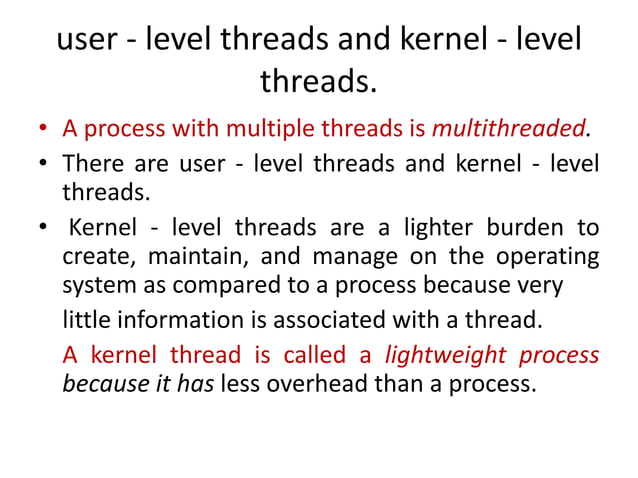 user - level threads and kernel - level threads.

• A process with multiple threads is multithreaded.
• There are user - level threads and kernel - level threads.
• Kernel - level threads are a lighter burden to create, maintain, and manage on the operating system as compared to a process because very little information is associated with a thread.

A kernel thread is called a lightweight process because it has less overhead than a process.